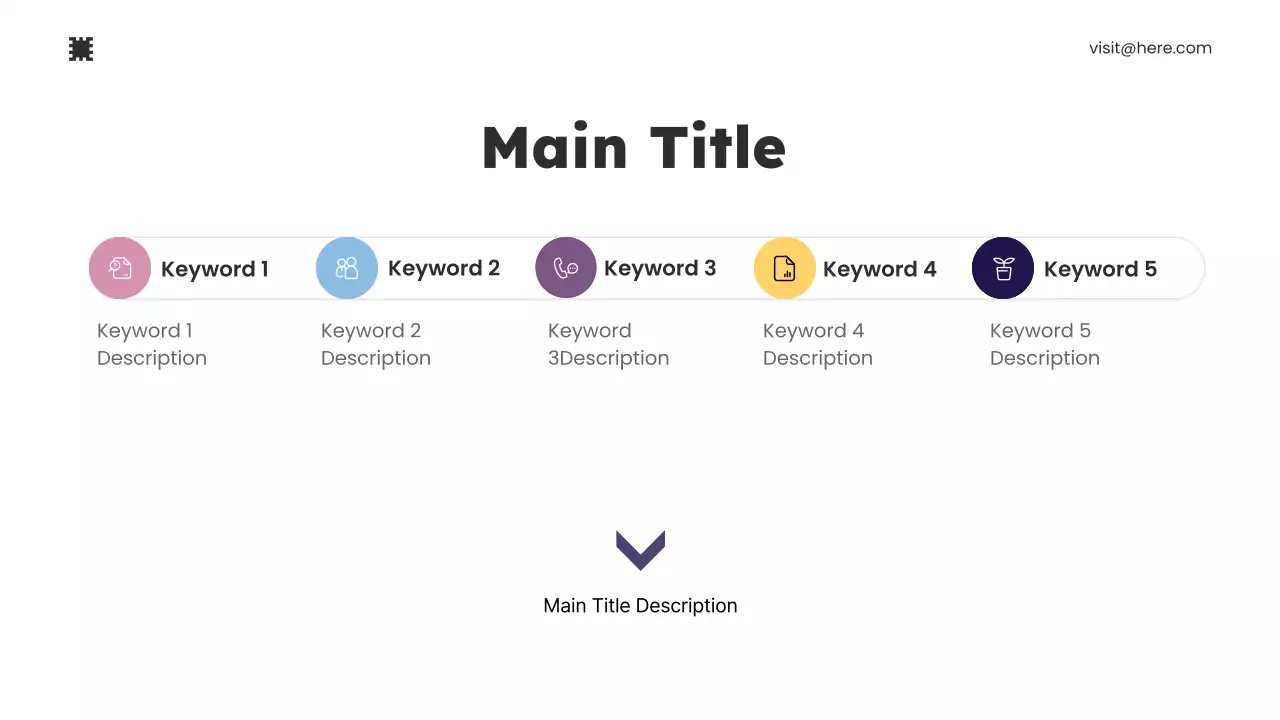 visit@here.com

Main Title

Keyword 1

Keyword 2

Keyword 3

Keyword 4

Keyword 5

Keyword 1 Description

Keyword 2 Description

Keyword 3Description

Keyword 4 Description

Keyword 5 Description

Main Title Description